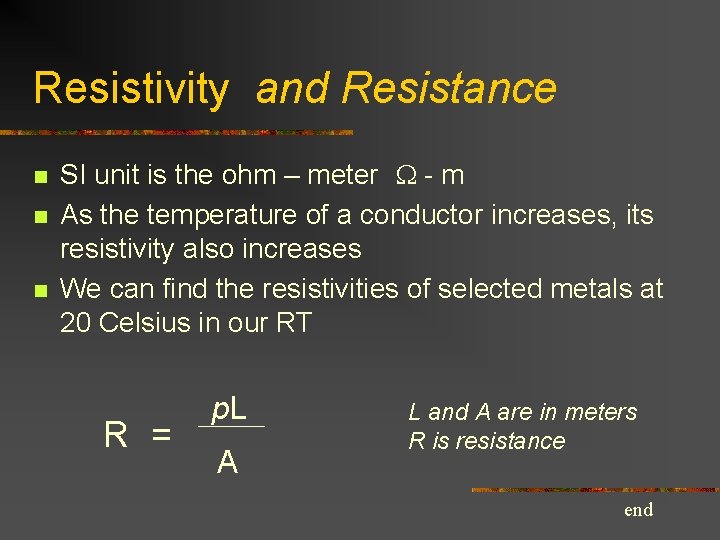 Resistivity and Resistance

SI unit is the ohm – meter $\Omega$ - m

As the temperature of a conductor increases, its resistivity also increases

We can find the resistivities of selected metals at 20 Celsius in our RT

$R = \frac{pL}{A}$

L and A are in meters
R is resistance

end